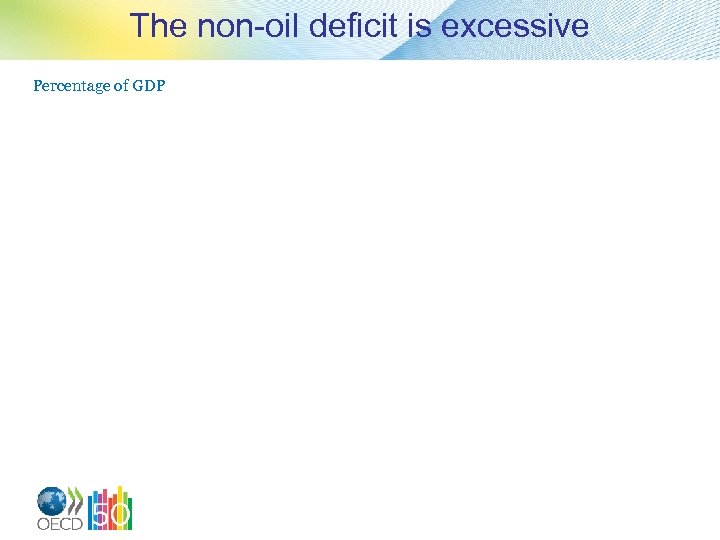 The non-oil deficit is excessive

Percentage of GDP

OECD 50